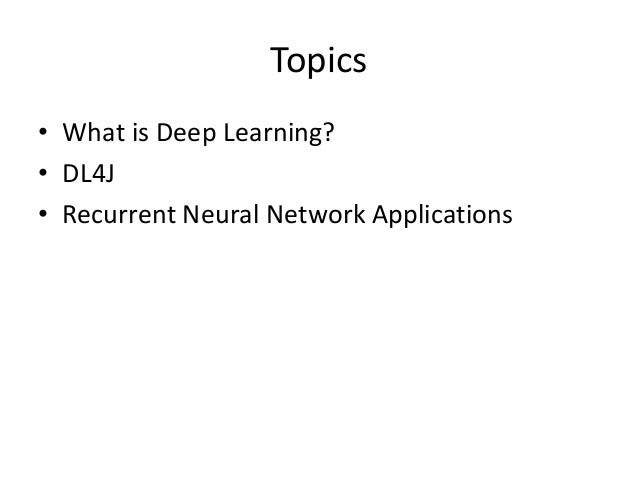 Topics

• What is Deep Learning?
• DL4J
• Recurrent Neural Network Applications